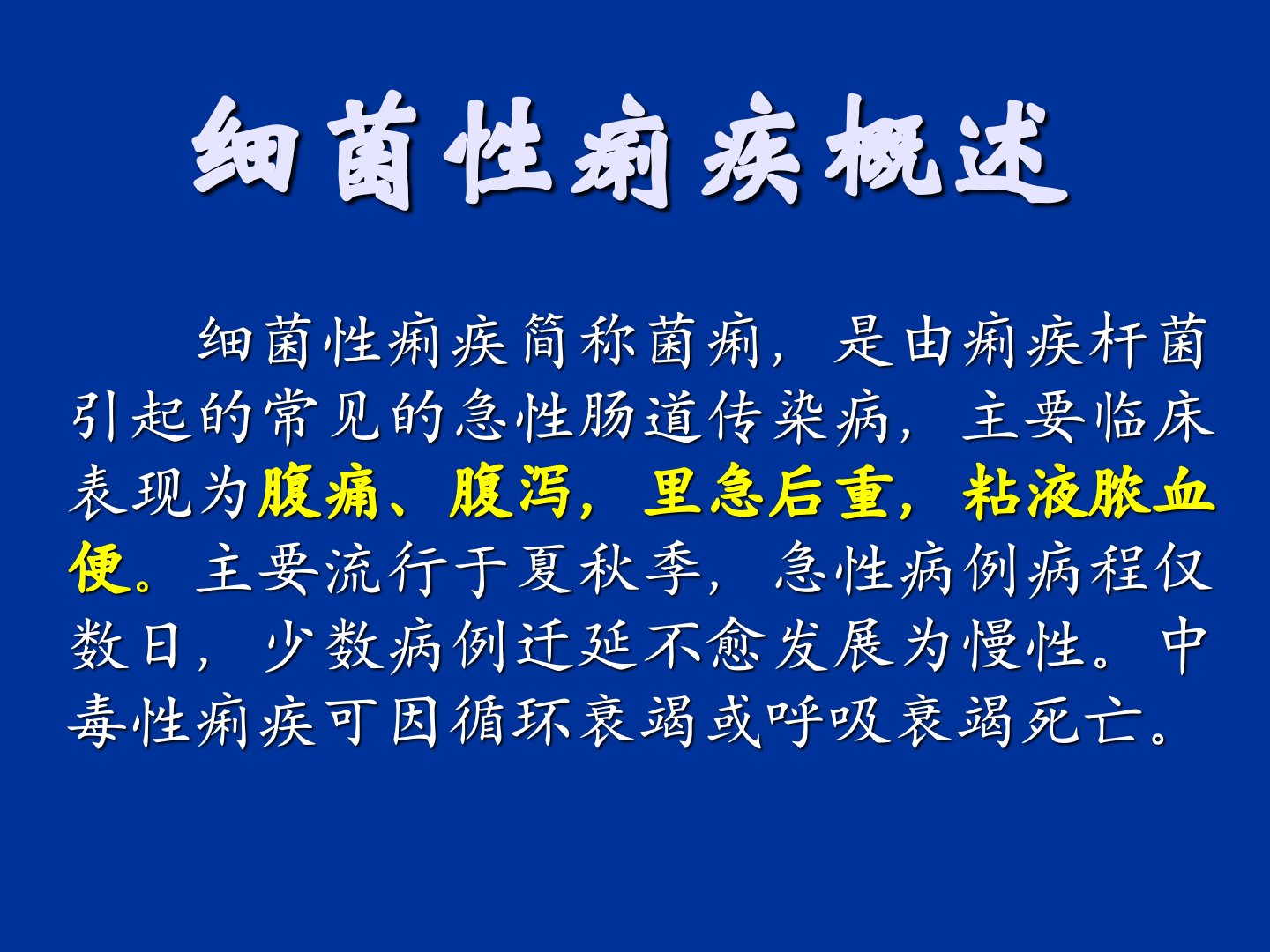 细菌性痢疾概述

细菌性痢疾简称菌痢，是由痢疾杆菌引起的常见的急性肠道传染病，主要临床表现为腹痛、腹泻，里急后重，粘液脓血便。主要流行于夏秋季，急性病例病程仅数日，少数病例迁延不愈发展为慢性。中毒性痢疾可因循环衰竭或呼吸衰竭死亡。